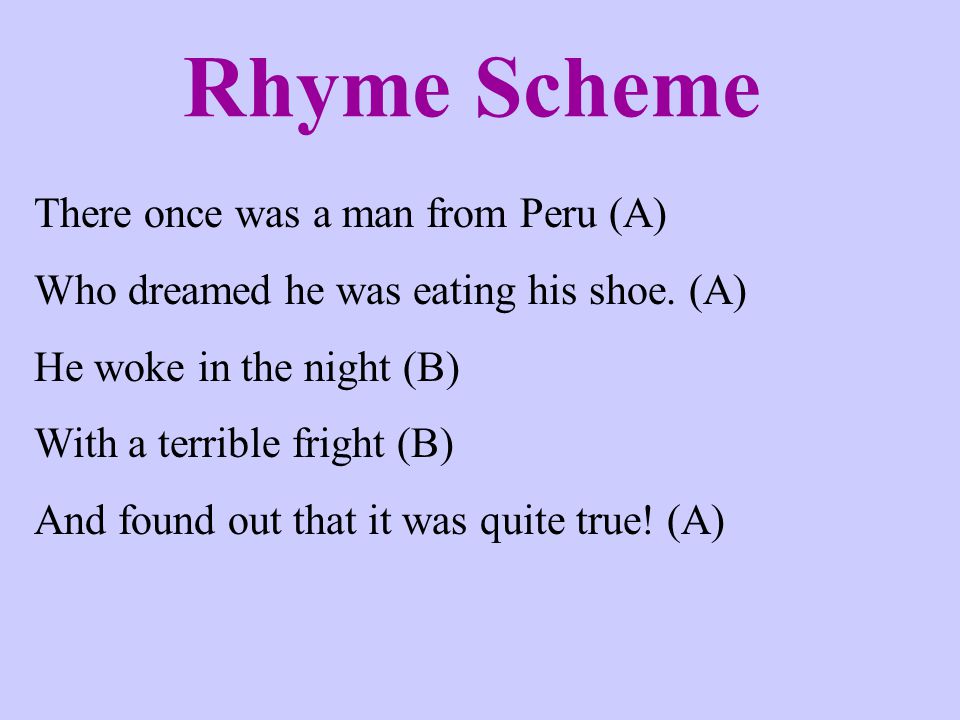 Rhyme Scheme

There once was a man from Peru (A)

Who dreamed he was eating his shoe. (A)

He woke in the night (B)

With a terrible fright (B)

And found out that it was quite true! (A)